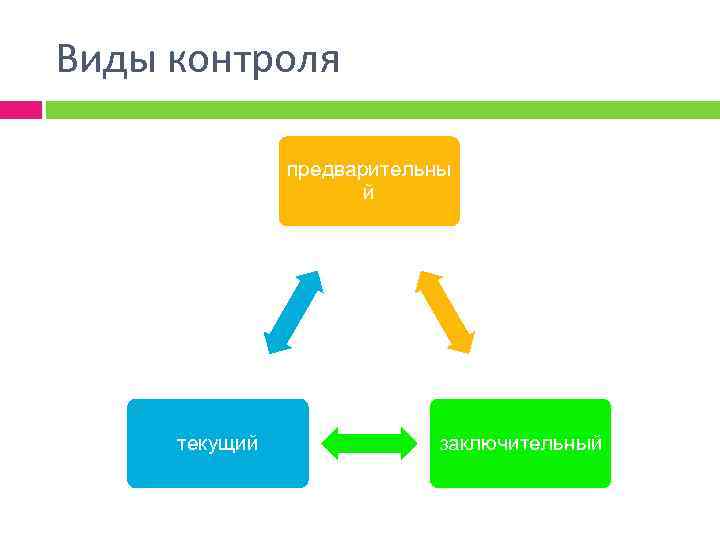 Виды контроля

предварительный

текущий

заключительный